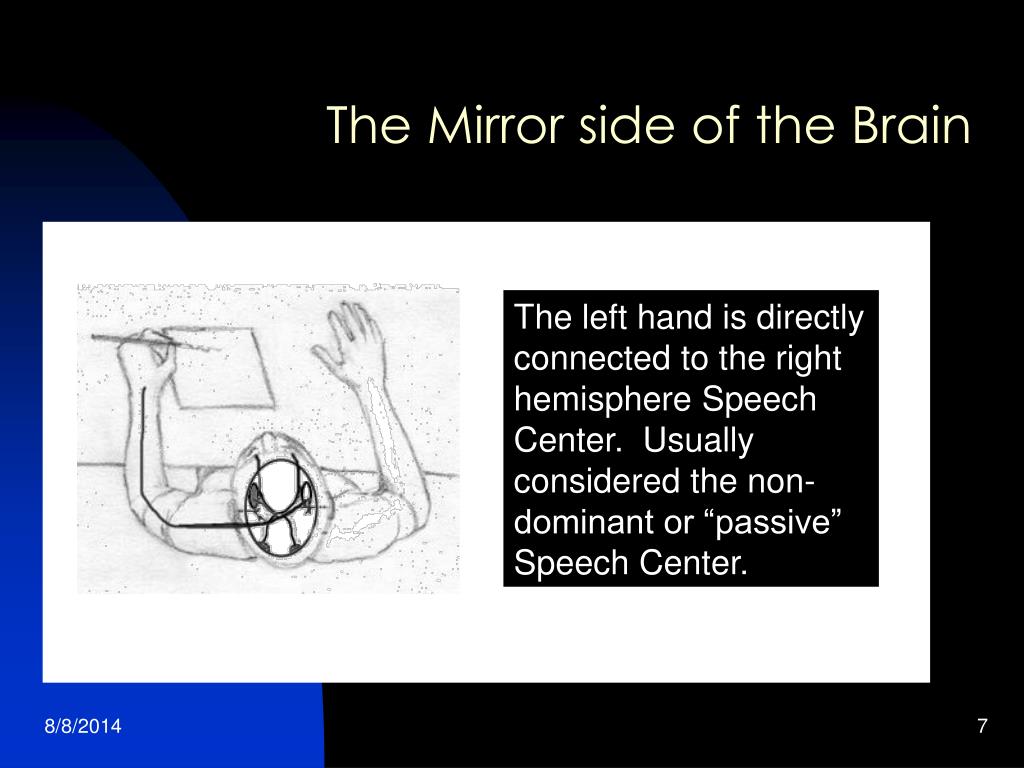 The Mirror side of the Brain

The left hand is directly connected to the right hemisphere Speech Center. Usually considered the non-dominant or “passive” Speech Center.

8/8/2014

7